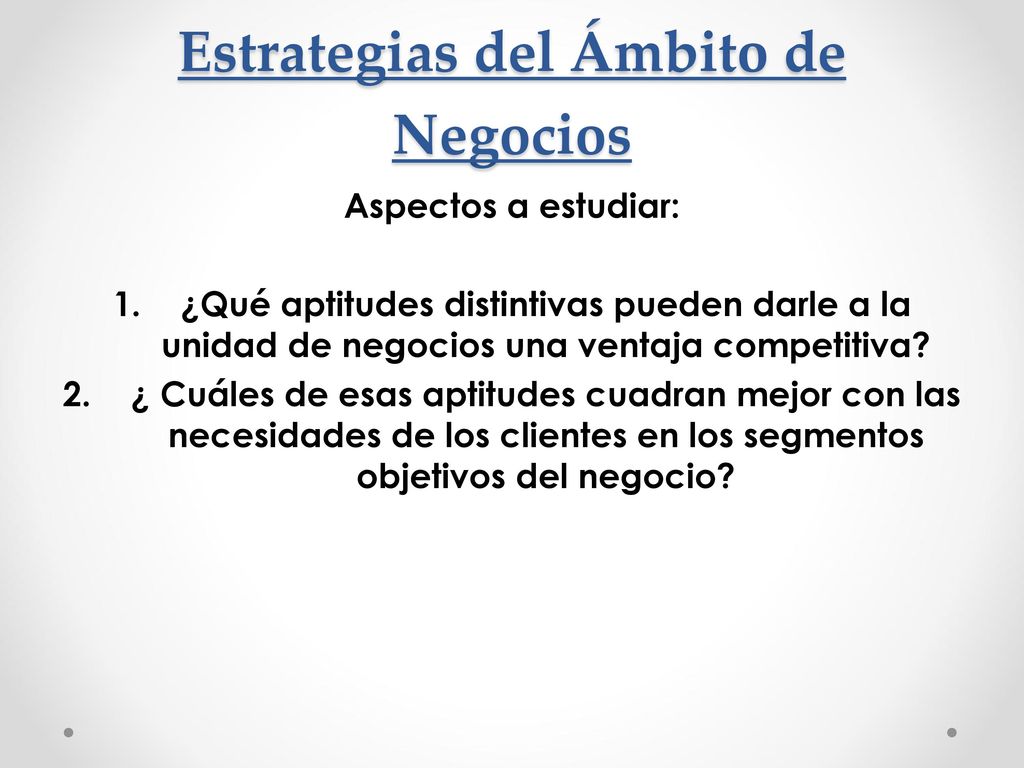 Estrategias del Ámbito de Negocios

Aspectos a estudiar:

1. ¿Qué aptitudes distintivas pueden darle a la unidad de negocios una ventaja competitiva?
2. ¿ Cuáles de esas aptitudes cuadran mejor con las necesidades de los clientes en los segmentos objetivos del negocio?